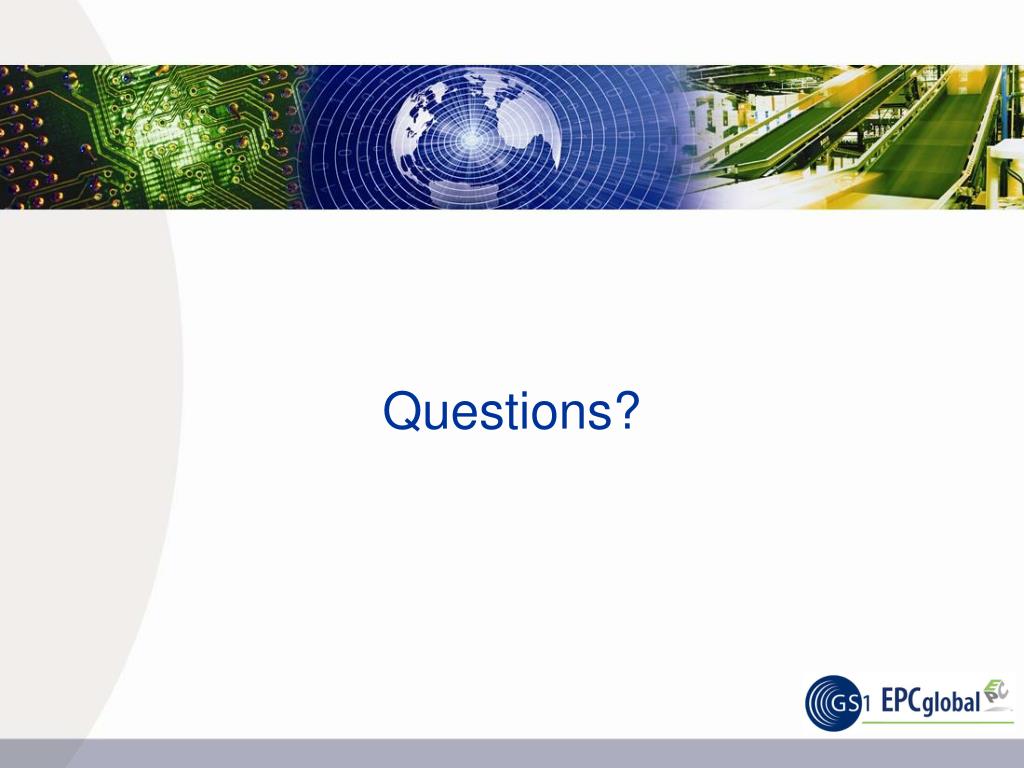 Questions?

GS1 EPCglobal